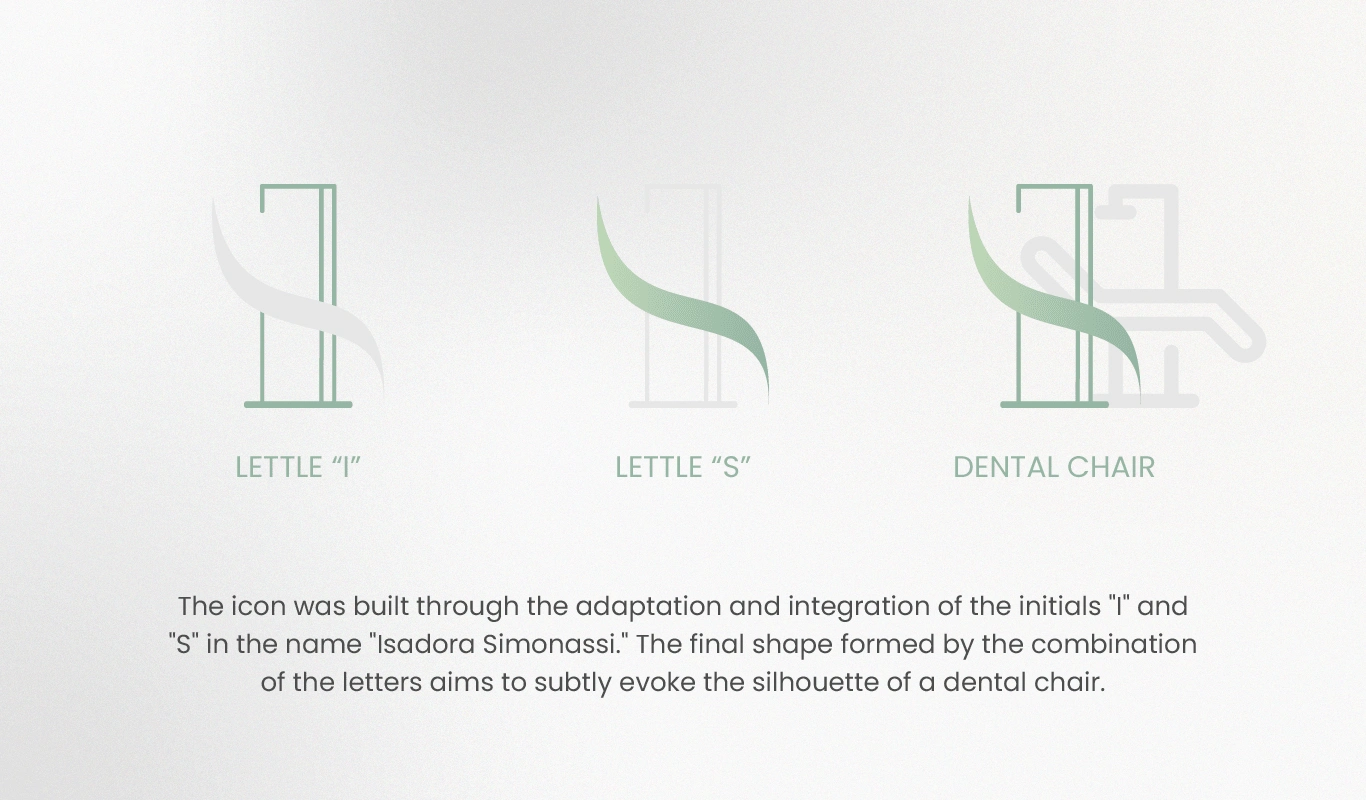 LETTLE “I”

LETTLE “S”

DENTAL CHAIR

The icon was built through the adaptation and integration of the initials "I" and "S" in the name "Isadora Simonassi." The final shape formed by the combination of the letters aims to subtly evoke the silhouette of a dental chair.